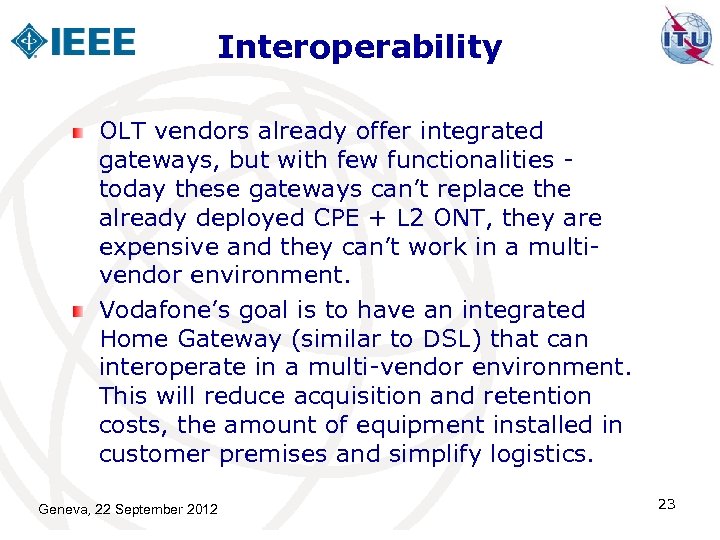 IEEE

Interoperability

ITU

OLT vendors already offer integrated gateways, but with few functionalities - today these gateways can't replace the already deployed CPE + L2 ONT, they are expensive and they can't work in a multi-vendor environment.

Vodafone's goal is to have an integrated Home Gateway (similar to DSL) that can interoperate in a multi-vendor environment. This will reduce acquisition and retention costs, the amount of equipment installed in customer premises and simplify logistics.

Geneva, 22 September 2012

23